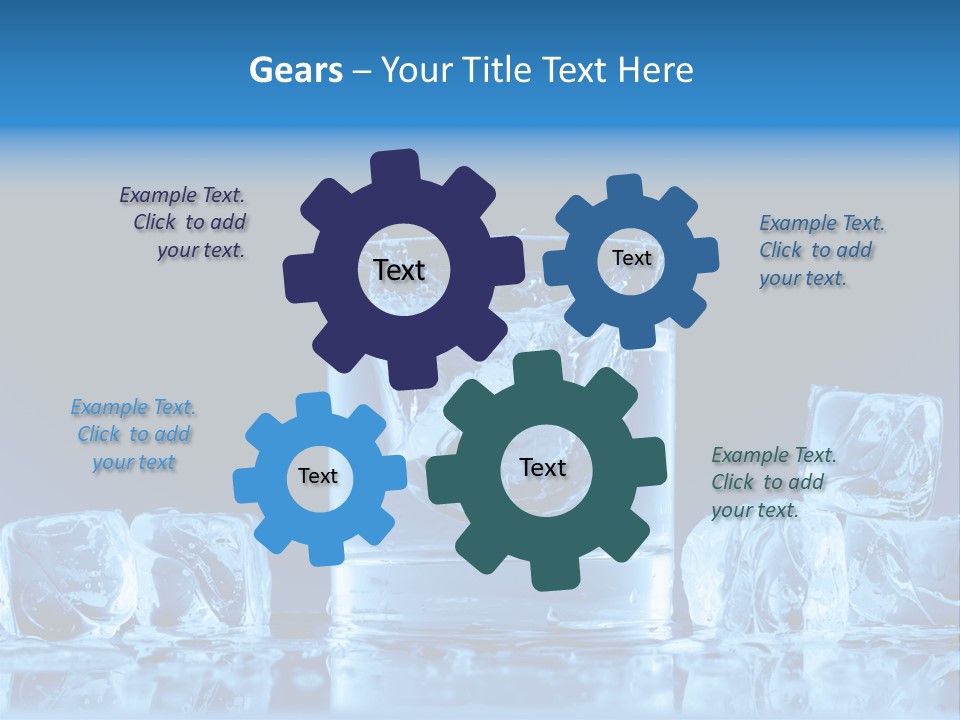 Gears – Your Title Text Here

Example Text. Click to add your text.

Text

Text

Example Text. Click to add your text.

Example Text. Click to add your text

Text

Text

Example Text. Click to add your text.